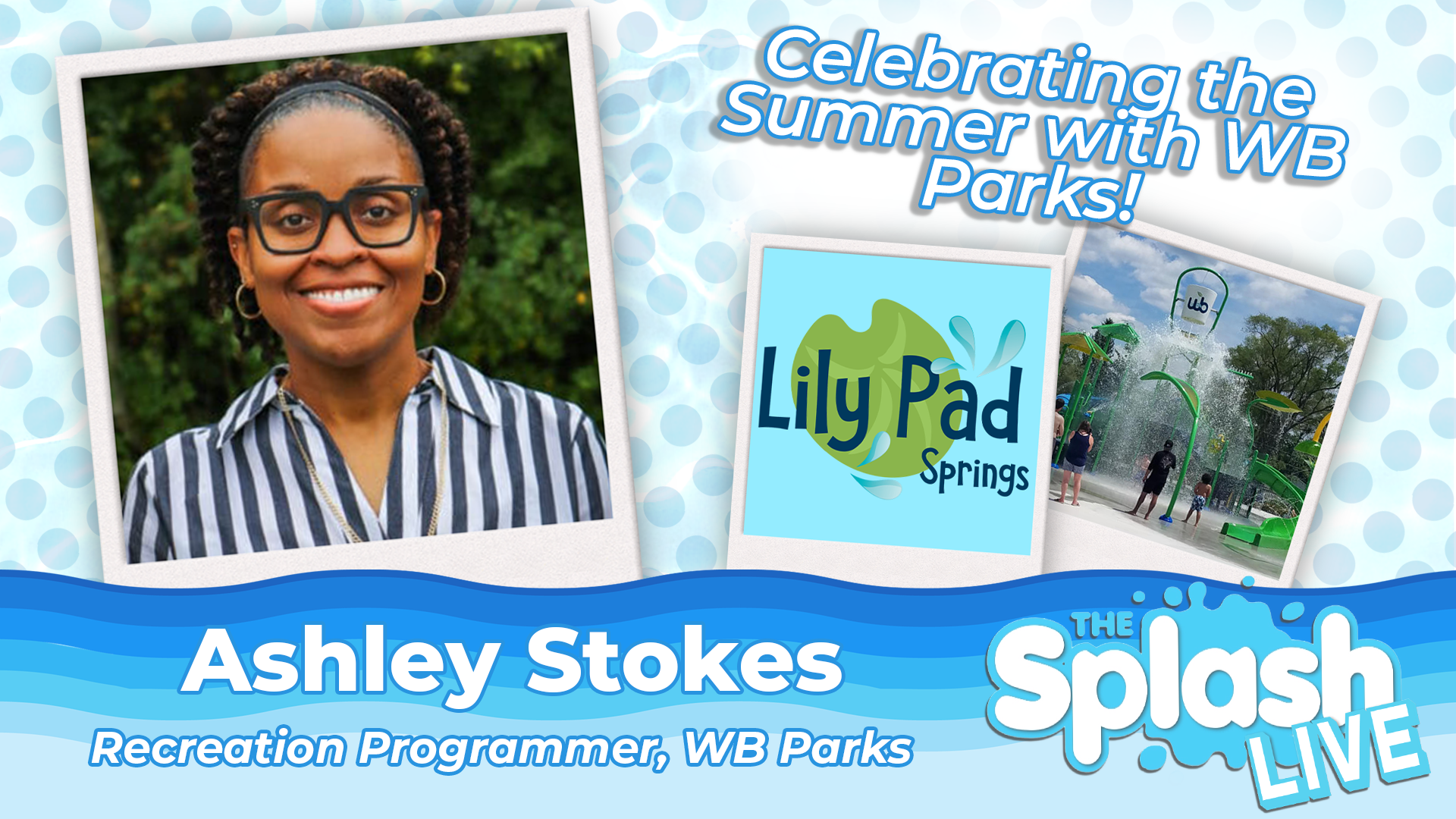 Celebrating the Summer with WB Parks!

Lily Pad Springs

wb

Ashley Stokes

Recreation Programmer, WB Parks

THE Splash LIVE